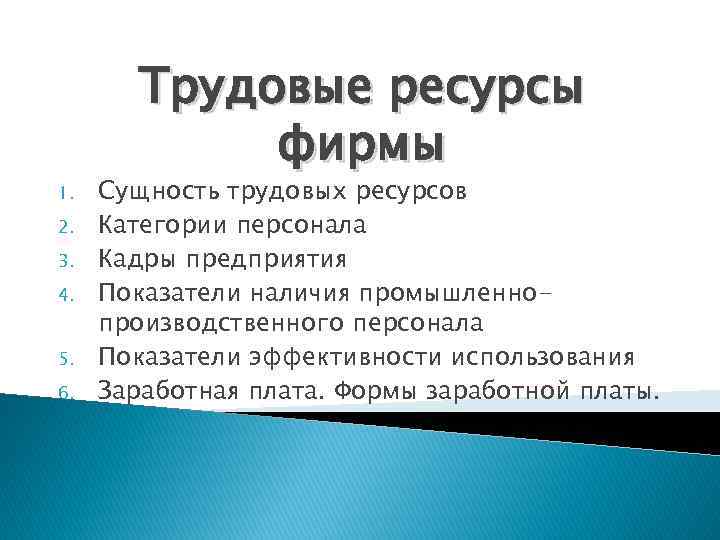 Трудовые ресурсы фирмы

1. Сущность трудовых ресурсов
2. Категории персонала
3. Кадры предприятия
4. Показатели наличия промышленно-производственного персонала
5. Показатели эффективности использования
6. Заработная плата. Формы заработной платы.